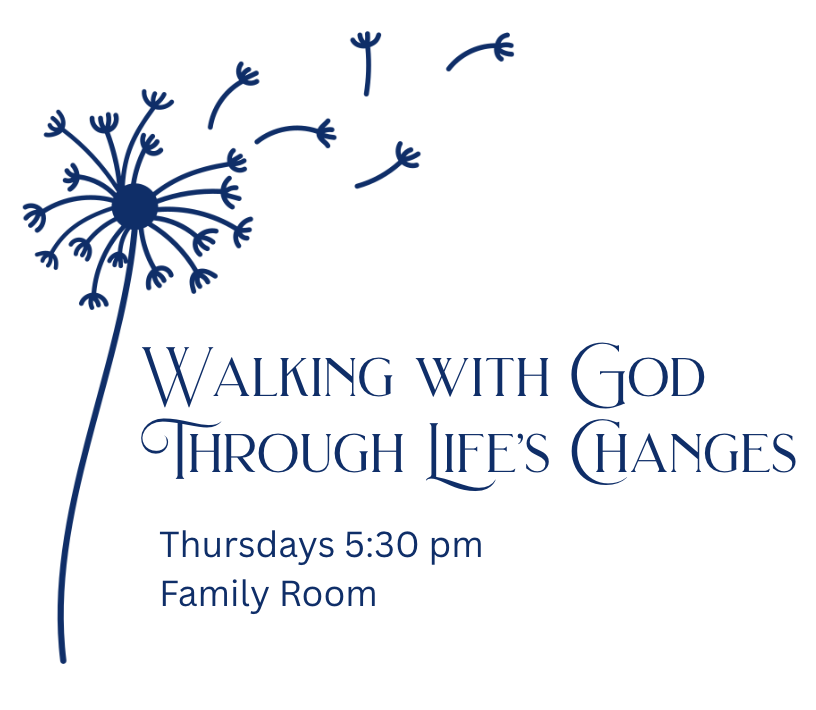 Walking with God
Through Life's Changes

Thursdays 5:30 pm
Family Room